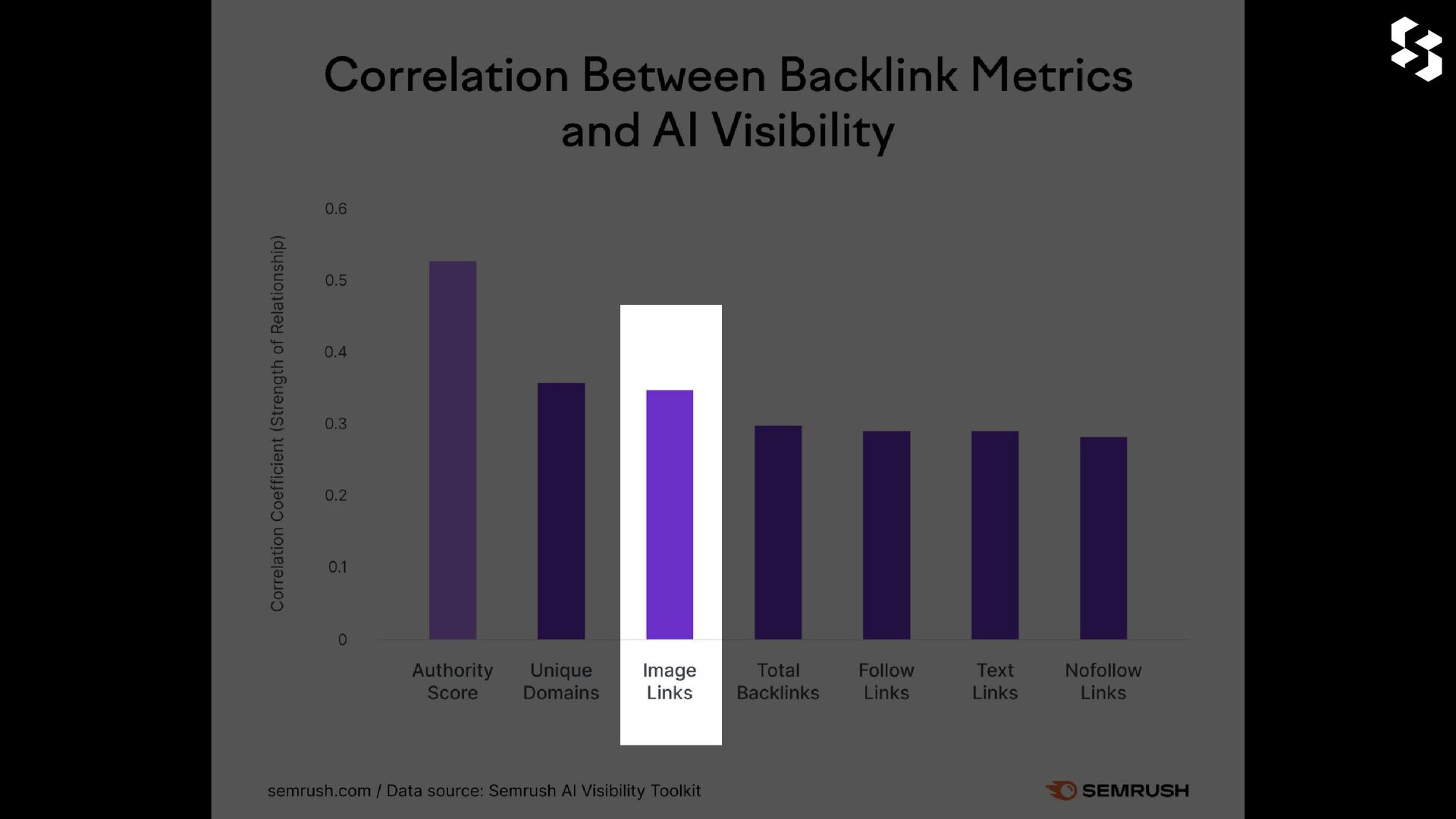 Correlation Between Backlink Metrics and AI Visibility

Correlation Coefficient (Strength of Relationship)

0.6
0.5
0.4
0.3
0.2
0.1
0

Authority Score
Unique Domains
Image Links
Total Backlinks
Follow Links
Text Links
Nofollow Links

semrush.com / Data source: Semrush AI Visibility Toolkit

SEMRUSH